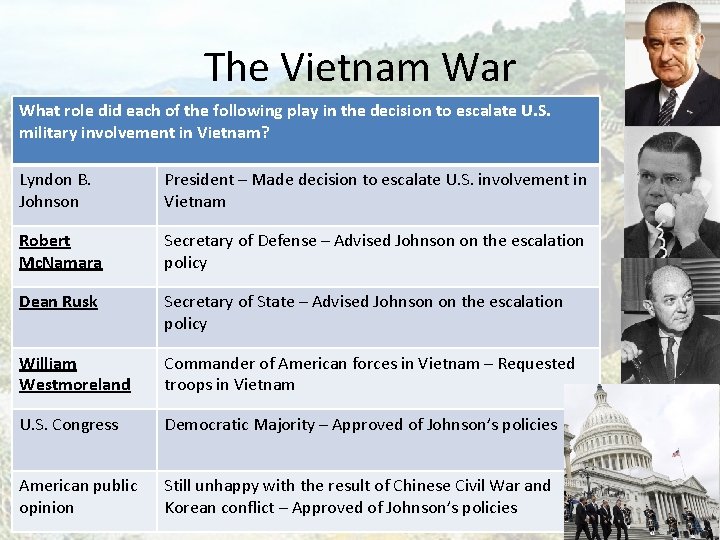 The Vietnam War

| What role did each of the following play in the decision to escalate U.S. military involvement in Vietnam? | |
|---|---|
| Lyndon B. Johnson | President – Made decision to escalate U.S. involvement in Vietnam |
| Robert McNamara | Secretary of Defense – Advised Johnson on the escalation policy |
| Dean Rusk | Secretary of State – Advised Johnson on the escalation policy |
| William Westmoreland | Commander of American forces in Vietnam – Requested troops in Vietnam |
| U.S. Congress | Democratic Majority – Approved of Johnson's policies |
| American public opinion | Still unhappy with the result of Chinese Civil War and Korean conflict – Approved of Johnson's policies |